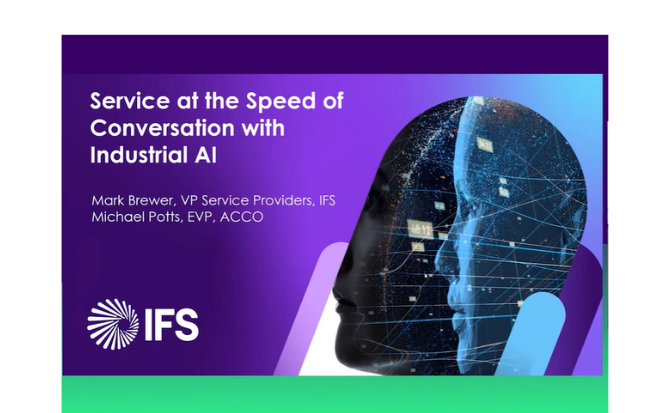 Service at the Speed of Conversation with Industrial AI

Mark Brewer, VP Service Providers, IFS
Michael Potts, EVP, ACCO

IFS